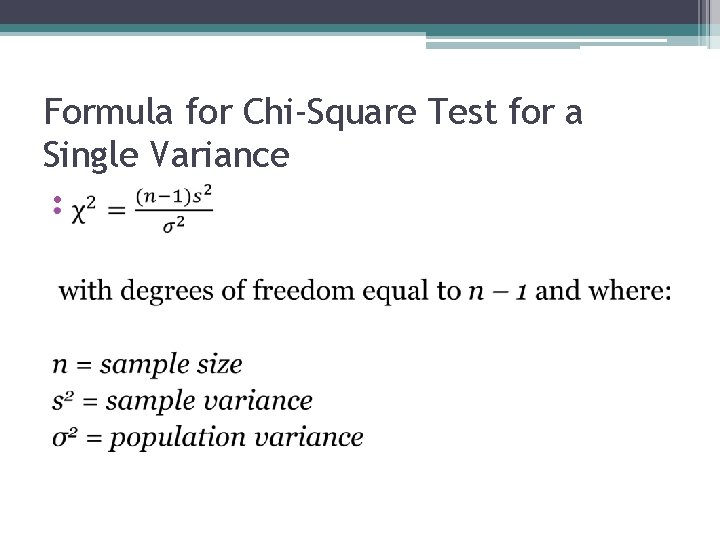 Formula for Chi-Square Test for a Single Variance

• $\chi^2 = \frac{(n-1)s^2}{\sigma^2}$

with degrees of freedom equal to $n - 1$ and where:

$n$ = sample size
$s^2$ = sample variance
$\sigma^2$ = population variance